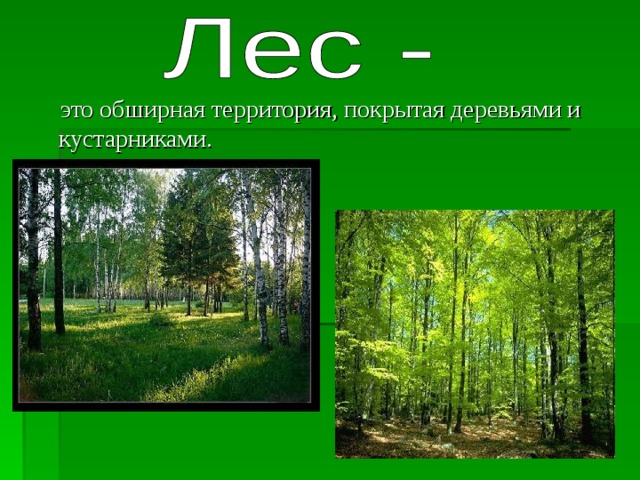 Лес -

это обширная территория, покрытая деревьями и кустарниками.